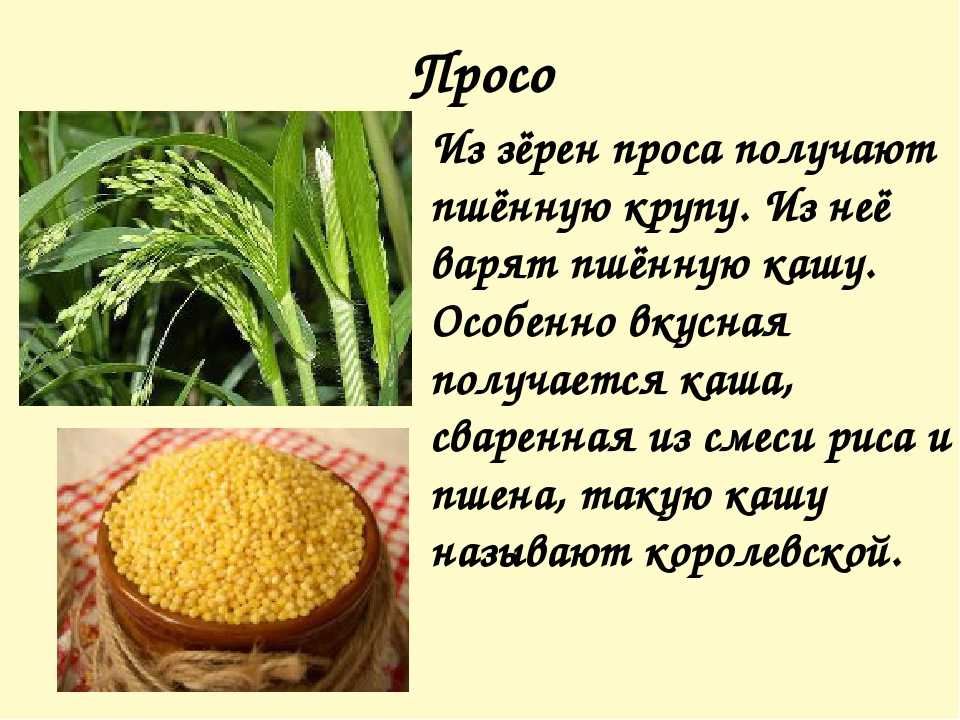 Просо

Из зёрен проса получают пшённую крупу. Из неё варят пшённую кашу. Особенно вкусная получается каша, сваренная из смеси риса и пшена, такую кашу называют королевской.